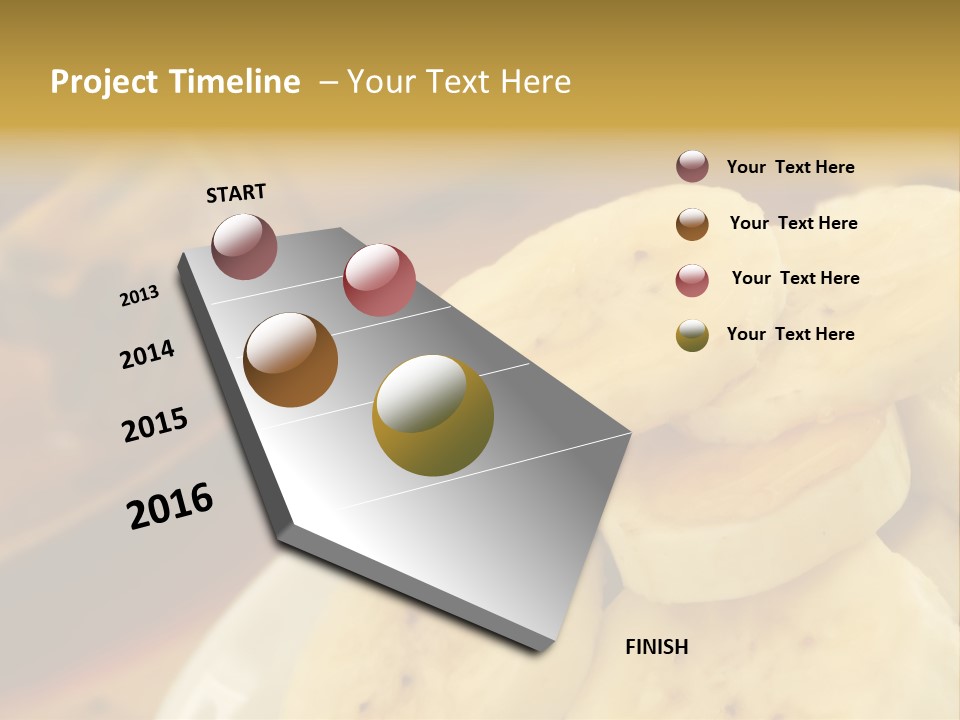 Project Timeline – Your Text Here

START

2013

2014

2015

2016

FINISH

Your Text Here

Your Text Here

Your Text Here

Your Text Here